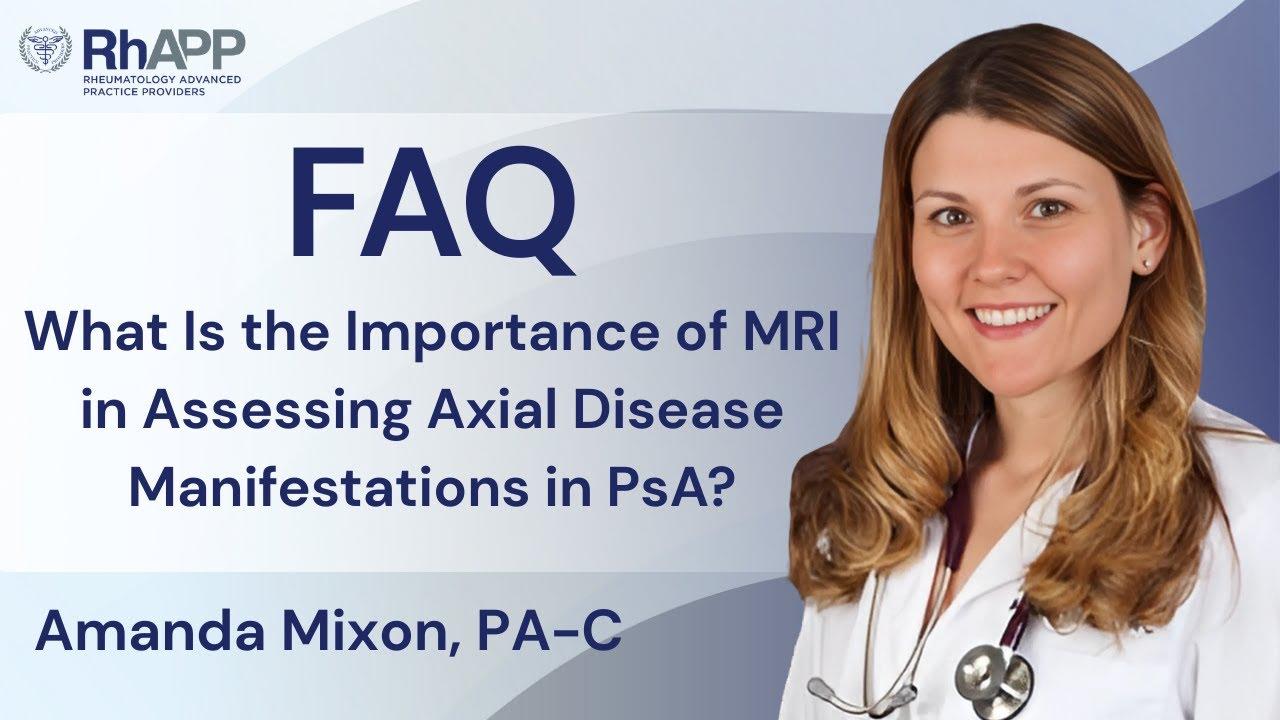 RhAPP
RHEUMATOLOGY ADVANCED PRACTICE PROVIDERS

FAQ

What Is the Importance of MRI in Assessing Axial Disease Manifestations in PsA?

Amanda Mixon, PA-C